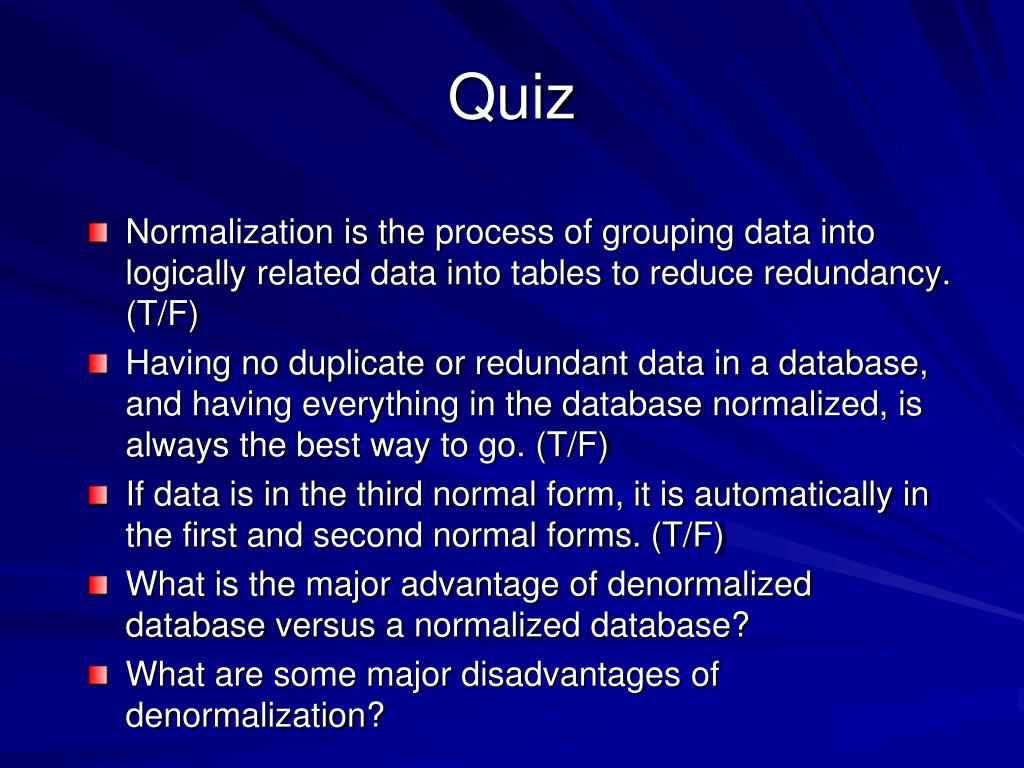 Quiz

Normalization is the process of grouping data into logically related data into tables to reduce redundancy. (T/F)

Having no duplicate or redundant data in a database, and having everything in the database normalized, is always the best way to go. (T/F)

If data is in the third normal form, it is automatically in the first and second normal forms. (T/F)

What is the major advantage of denormalized database versus a normalized database?

What are some major disadvantages of denormalization?